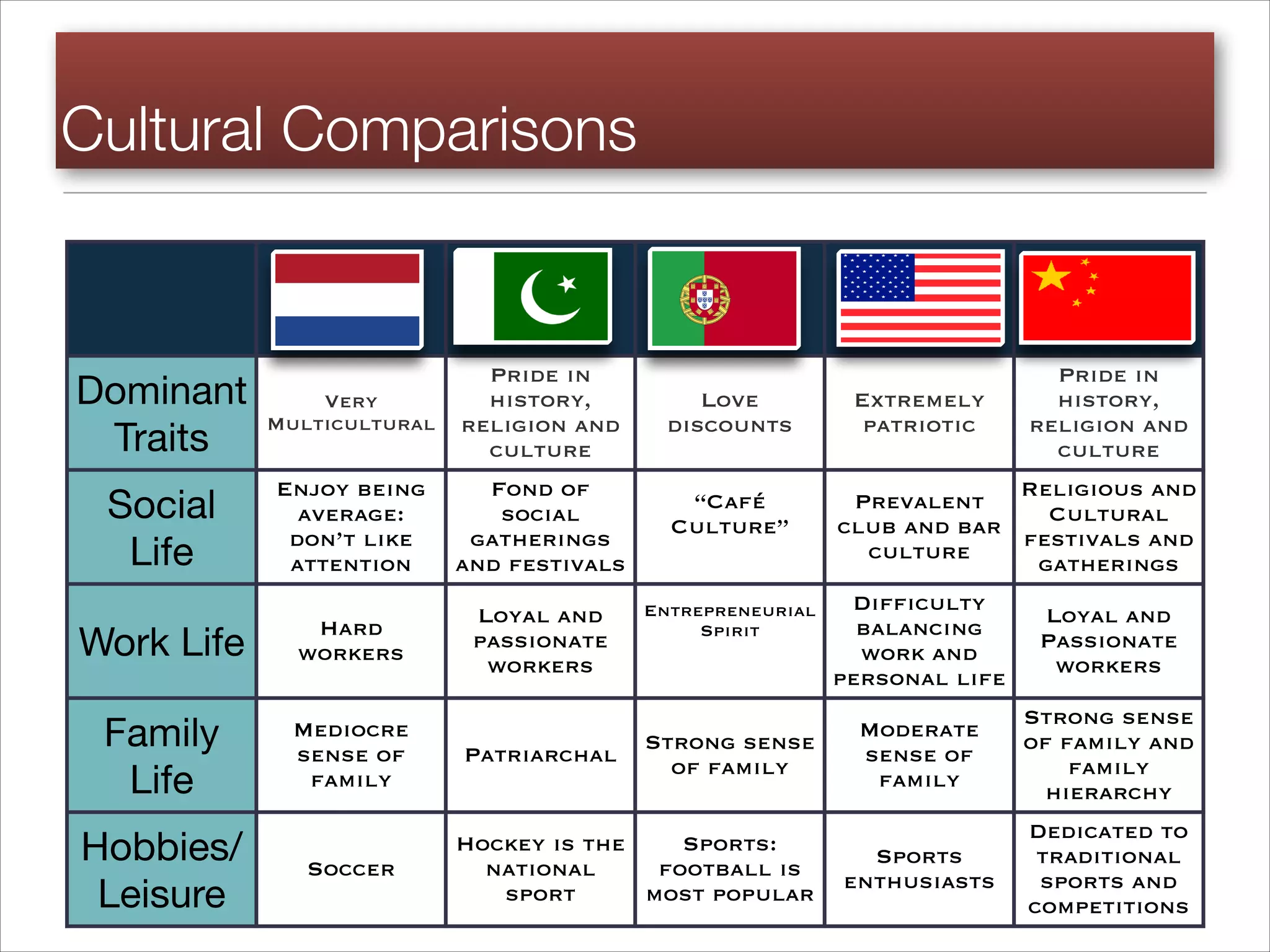 Cultural Comparisons

| | | | | | |
|---|---|---|---|---|---|
| Dominant Traits | Very Multicultural | Pride in history, religion and culture | Love discounts | Extremely patriotic | Pride in history, religion and culture |
| Social Life | Enjoy being average: don't like attention | Fond of social gatherings and festivals | "Café Culture" | Prevalent club and bar culture | Religious and Cultural festivals and gatherings |
| Work Life | Hard workers | Loyal and passionate workers | Entrepreneurial Spirit | Difficulty balancing work and personal life | Loyal and Passionate workers |
| Family Life | Mediocre sense of family | Patriarchal | Strong sense of family | Moderate sense of family | Strong sense of family and family hierarchy |
| Hobbies/ Leisure | Soccer | Hockey is the national sport | Sports: football is most popular | Sports enthusiasts | Dedicated to traditional sports and competitions |